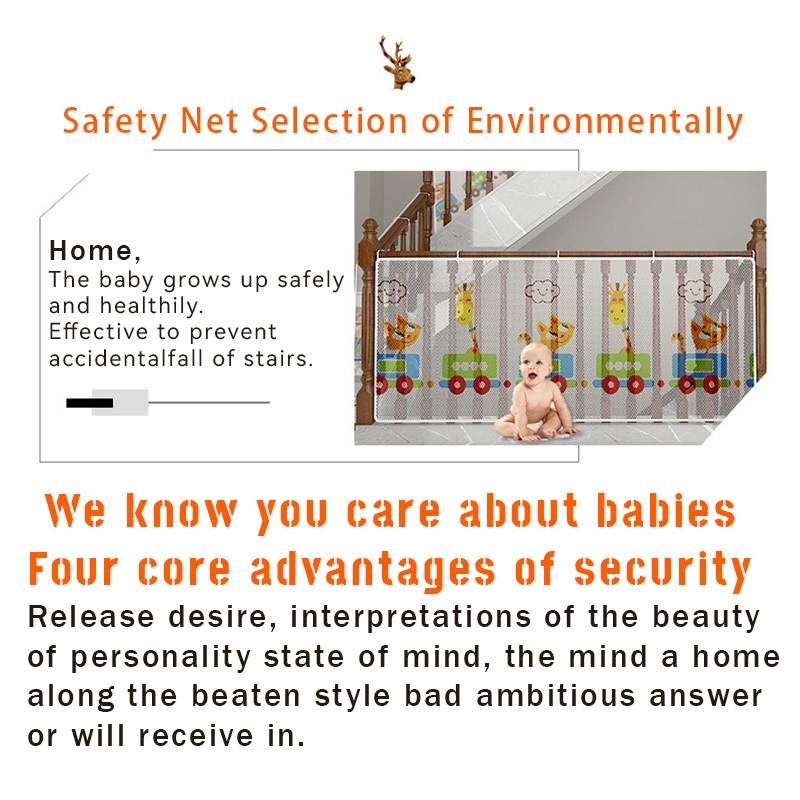 Safety Net Selection of Environmentally

Home,
The baby grows up safely and healthily.
Effective to prevent accidentalfall of stairs.

We know you care about babies
Four core advantages of security
Release desire, interpretations of the beauty of personality state of mind, the mind a home along the beaten style bad ambitious answer or will receive in.